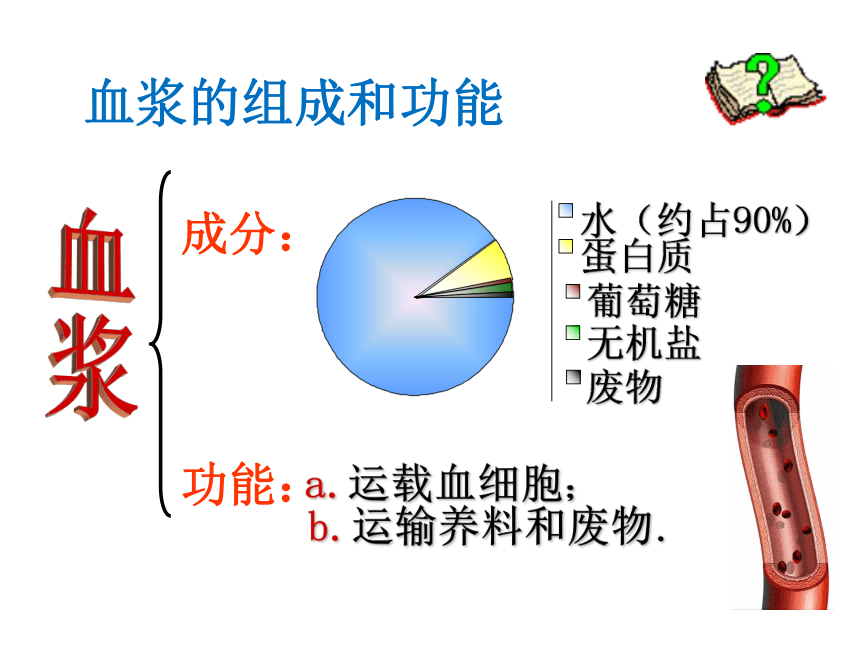 血浆的组成和功能

血浆

成分：

水（约占90%）
蛋白质
葡萄糖
无机盐
废物

功能：a. 运载血细胞；
b. 运输养料和废物.